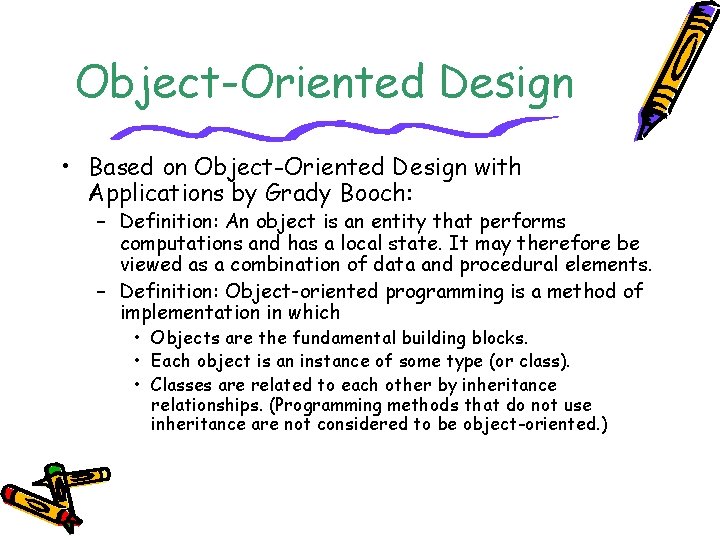 Object-Oriented Design

• Based on Object-Oriented Design with Applications by Grady Booch:
– Definition: An object is an entity that performs computations and has a local state. It may therefore be viewed as a combination of data and procedural elements.
– Definition: Object-oriented programming is a method of implementation in which
• Objects are the fundamental building blocks.
• Each object is an instance of some type (or class).
• Classes are related to each other by inheritance relationships. (Programming methods that do not use inheritance are not considered to be object-oriented.)